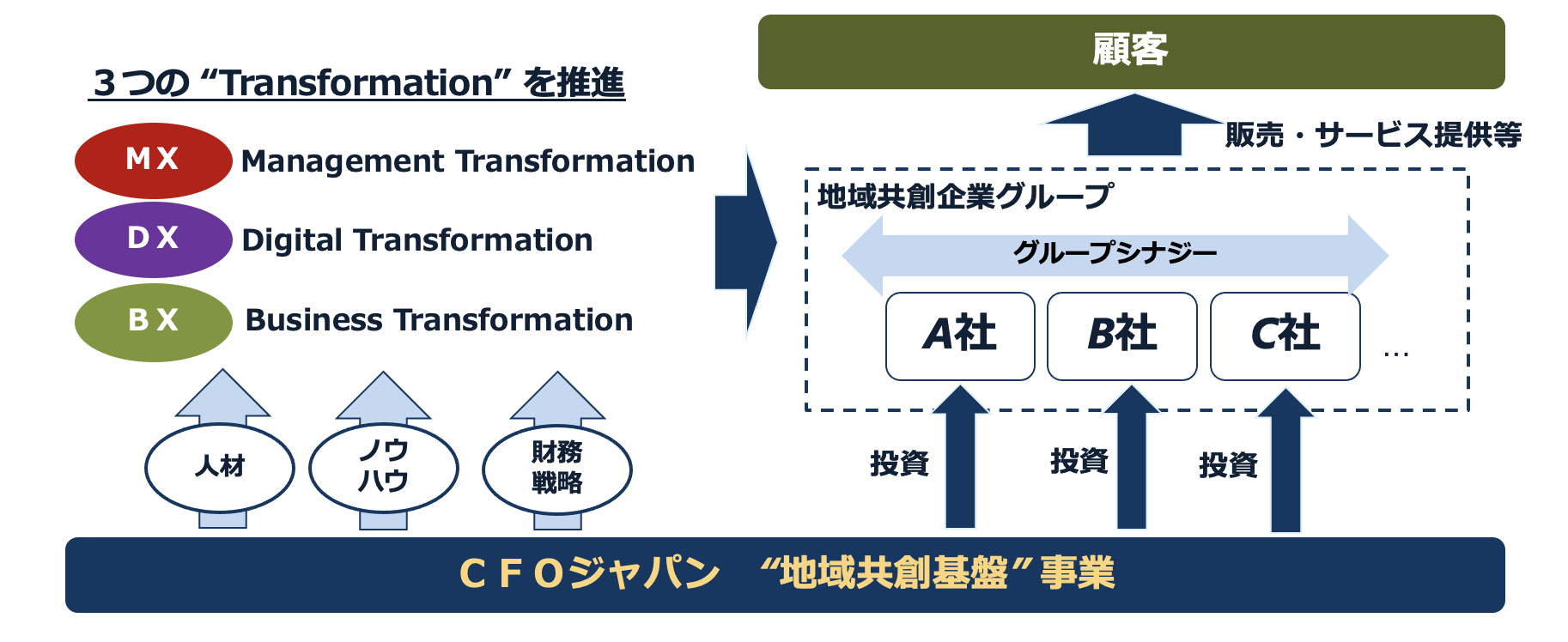 ３つの “Transformation” を推進

MX Management Transformation

DX Digital Transformation

BX Business Transformation

人材

ノウハウ

財務戦略

顧客

販売・サービス提供等

地域共創企業グループ

グループシナジー

A社

B社

C社

…

投資

投資

投資

ＣＦＯジャパン “地域共創基盤” 事業